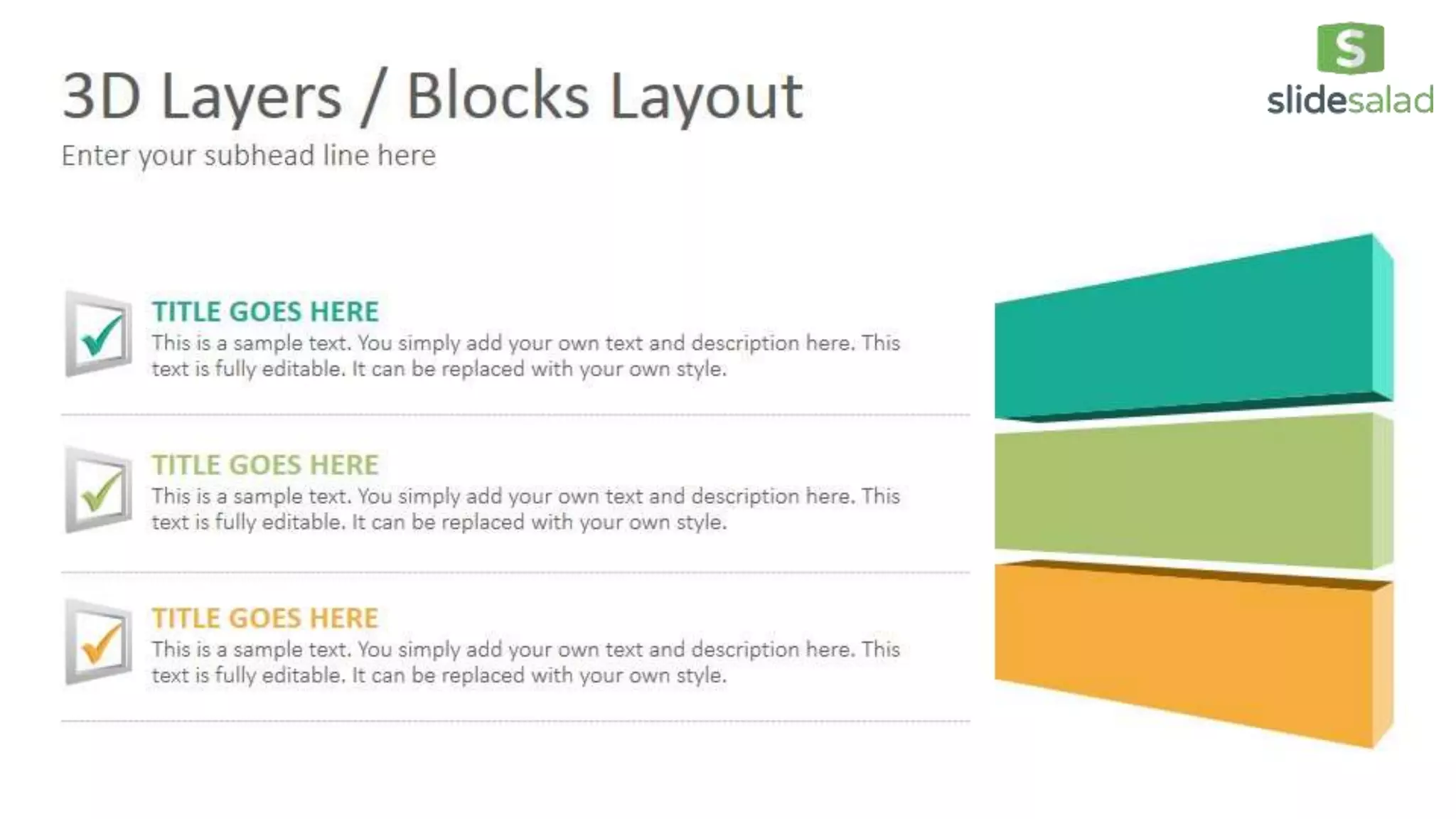 3D Layers / Blocks Layout

Enter your subhead line here

S
slidesalad

TITLE GOES HERE
This is a sample text. You simply add your own text and description here. This text is fully editable. It can be replaced with your own style.

TITLE GOES HERE
This is a sample text. You simply add your own text and description here. This text is fully editable. It can be replaced with your own style.

TITLE GOES HERE
This is a sample text. You simply add your own text and description here. This text is fully editable. It can be replaced with your own style.